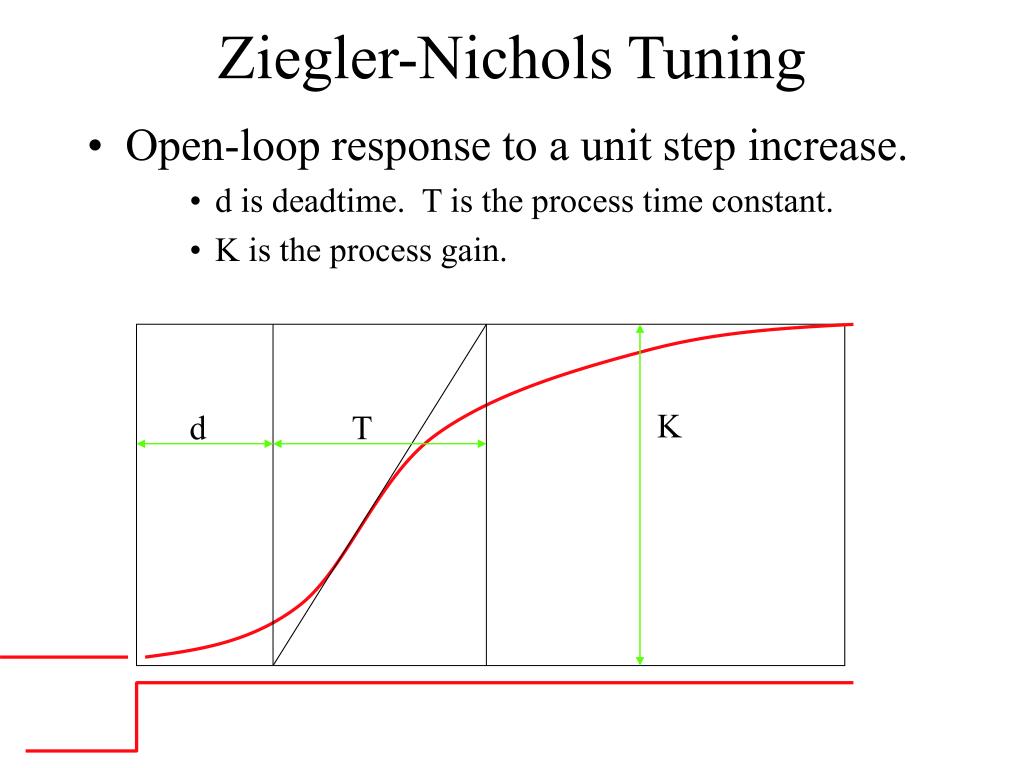 Ziegler-Nichols Tuning

• Open-loop response to a unit step increase.
  • d is deadtime. T is the process time constant.
  • K is the process gain.

d
T
K